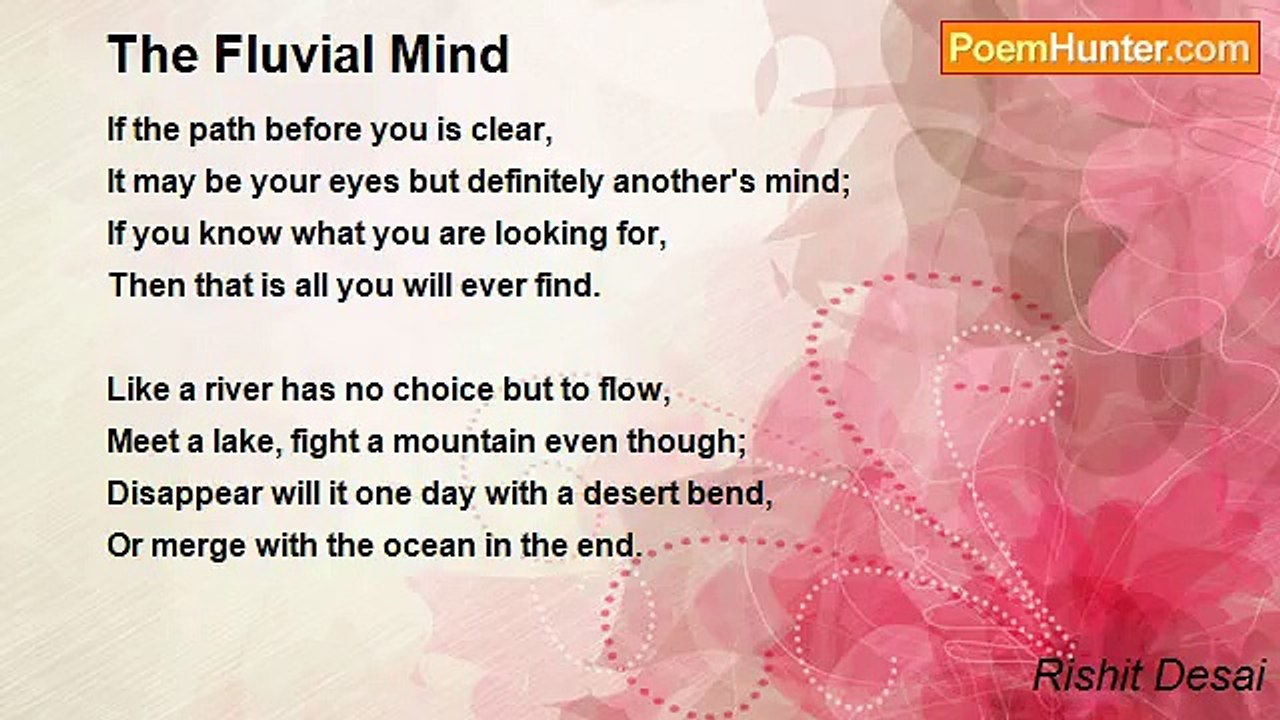 The Fluvial Mind

PoemHunter.com

If the path before you is clear,
It may be your eyes but definitely another's mind;
If you know what you are looking for,
Then that is all you will ever find.

Like a river has no choice but to flow,
Meet a lake, fight a mountain even though;
Disappear will it one day with a desert bend,
Or merge with the ocean in the end.

Rishit Desai